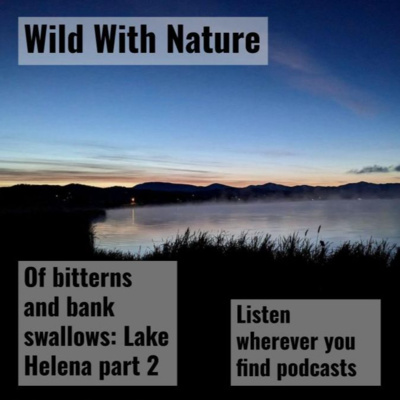 Wild With Nature

Of bitterns and bank swallows: Lake Helena part 2

Listen wherever you find podcasts